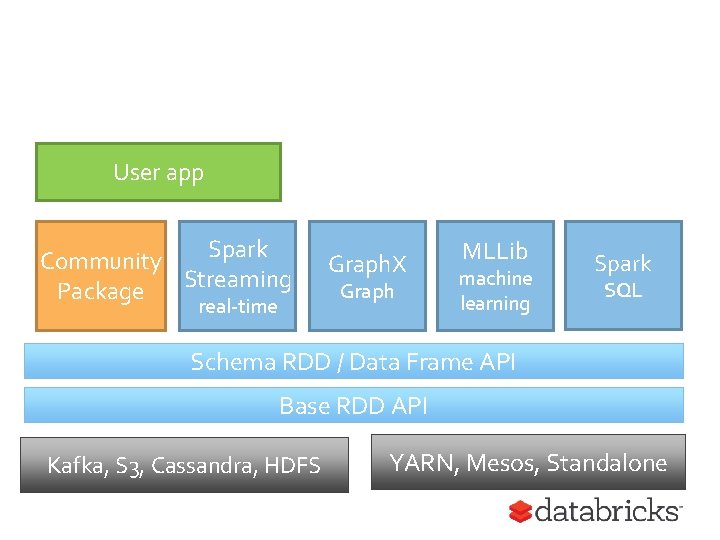 User app

Community Package

Spark Streaming real-time

GraphX Graph

MLLib machine learning

Spark SQL

Schema RDD / Data Frame API

Base RDD API

Kafka, S3, Cassandra, HDFS

YARN, Mesos, Standalone

databricks